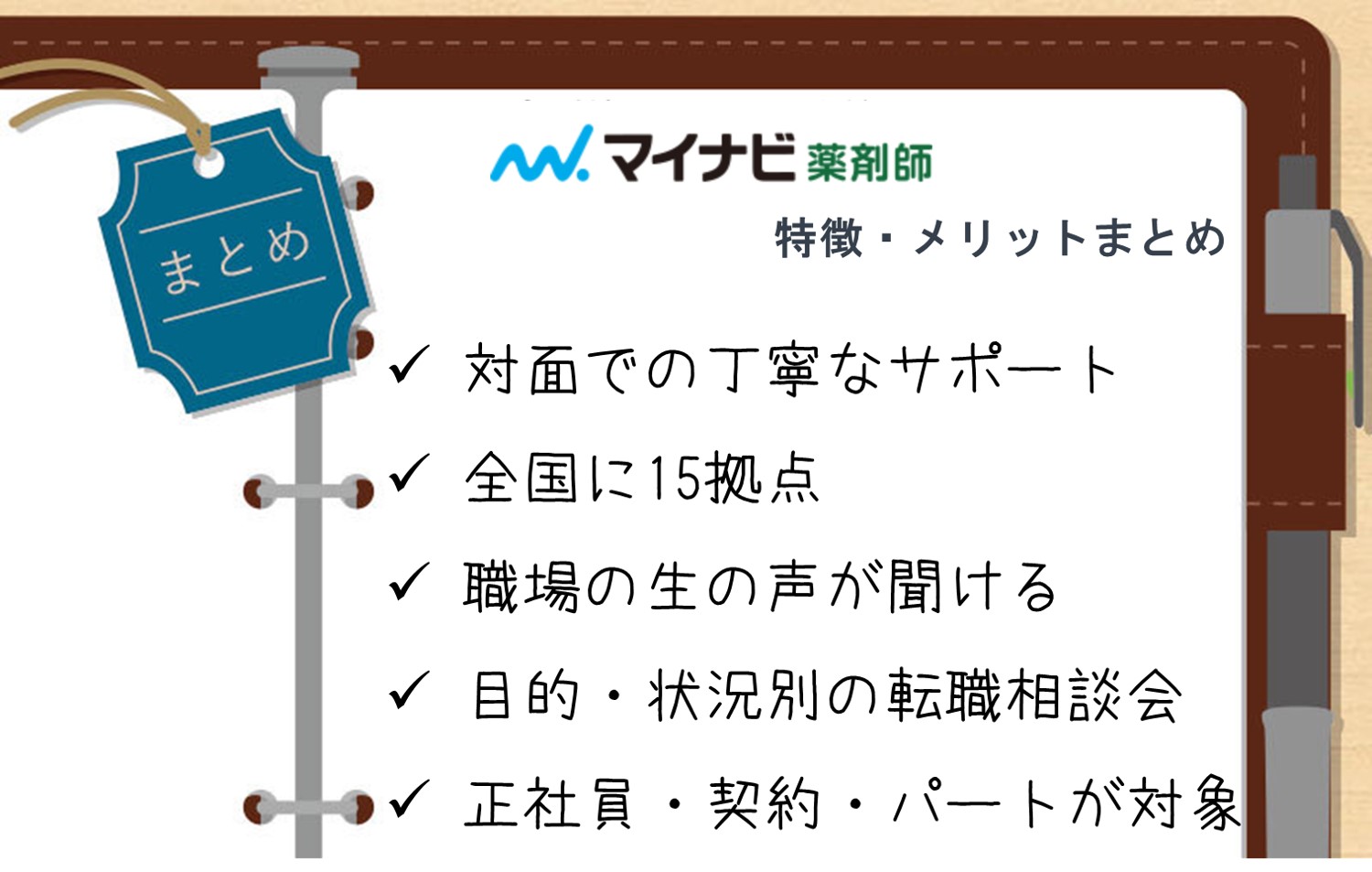 まとめ

マイナビ薬剤師

特徴・メリットまとめ

✓ 対面での丁寧なサポート

✓ 全国に15拠点

✓ 職場の生の声が聞ける

✓ 目的・状況別の転職相談会

✓ 正社員・契約・パートが対象